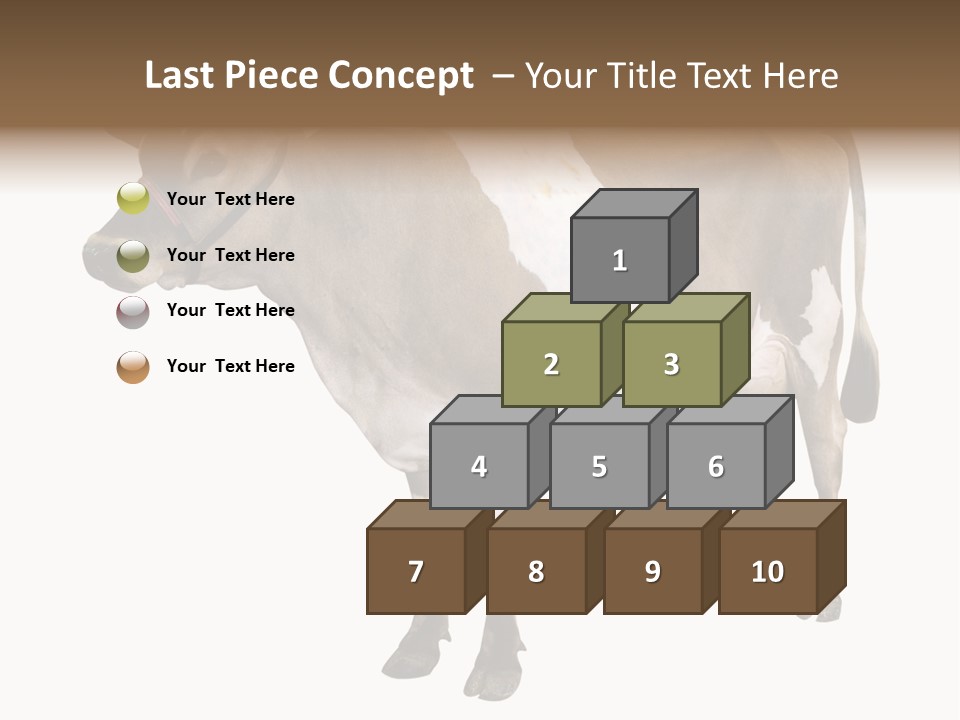 Last Piece Concept – Your Title Text Here

Your Text Here

Your Text Here

Your Text Here

Your Text Here

1

2 3

4 5 6

7 8 9 10